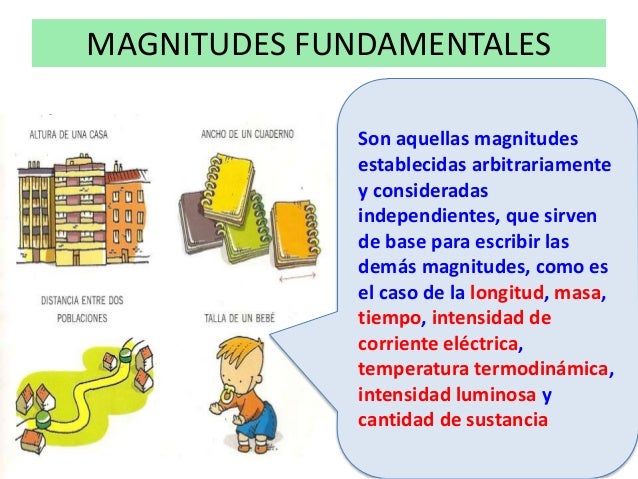 MAGNITUDES FUNDAMENTALES

ALTURA DE UNA CASA

ANCHO DE UN CUADERNO

DISTANCIA ENTRE DOS POBLACIONES

TALLA DE UN BEBÉ

Son aquellas magnitudes establecidas arbitrariamente y consideradas independientes, que sirven de base para escribir las demás magnitudes, como es el caso de la longitud, masa, tiempo, intensidad de corriente eléctrica, temperatura termodinámica, intensidad luminosa y cantidad de sustancia